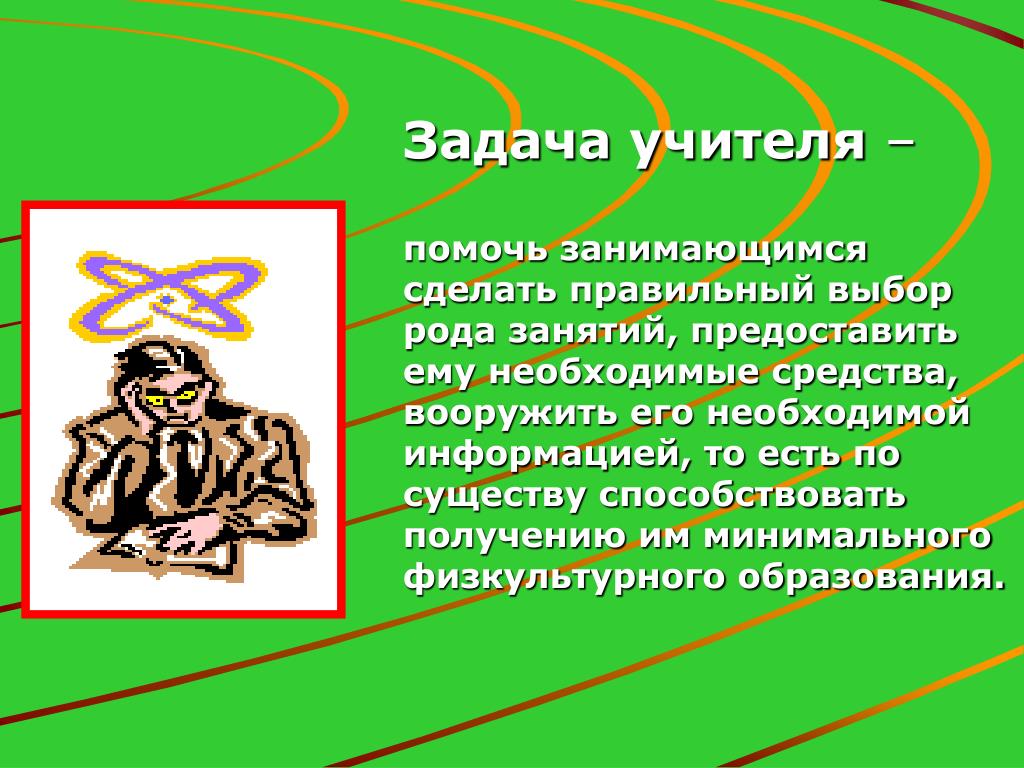 Задача учителя –

помочь занимающимся сделать правильный выбор рода занятий, предоставить ему необходимые средства, вооружить его необходимой информацией, то есть по существу способствовать получению им минимального физкультурного образования.